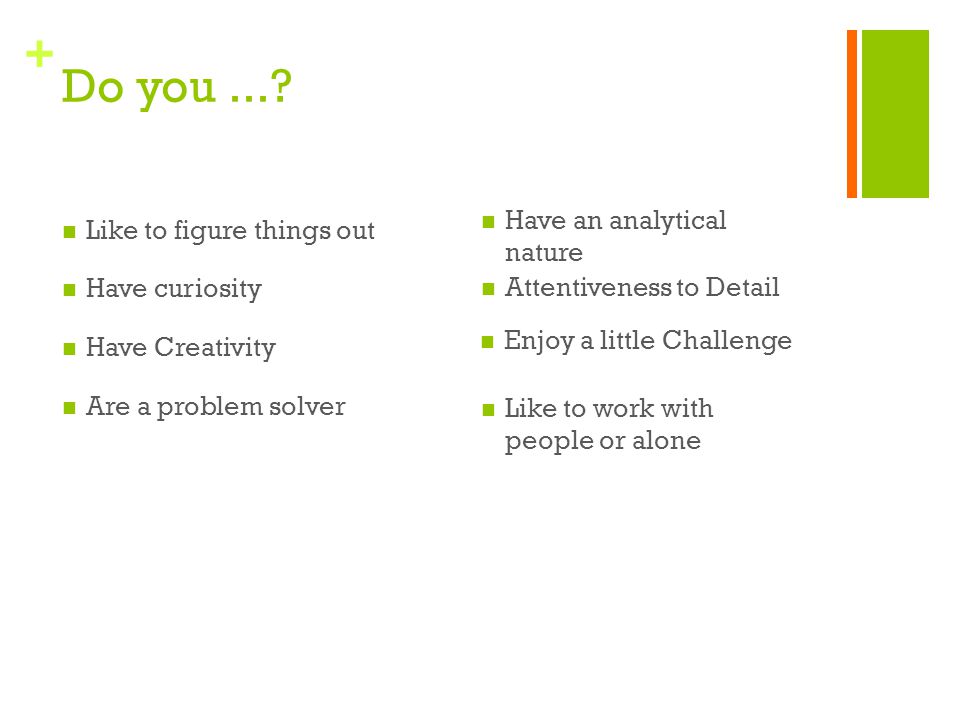 +
Do you …?

- Like to figure things out
- Have curiosity
- Have Creativity
- Are a problem solver

- Have an analytical nature
- Attentiveness to Detail
- Enjoy a little Challenge
- Like to work with people or alone